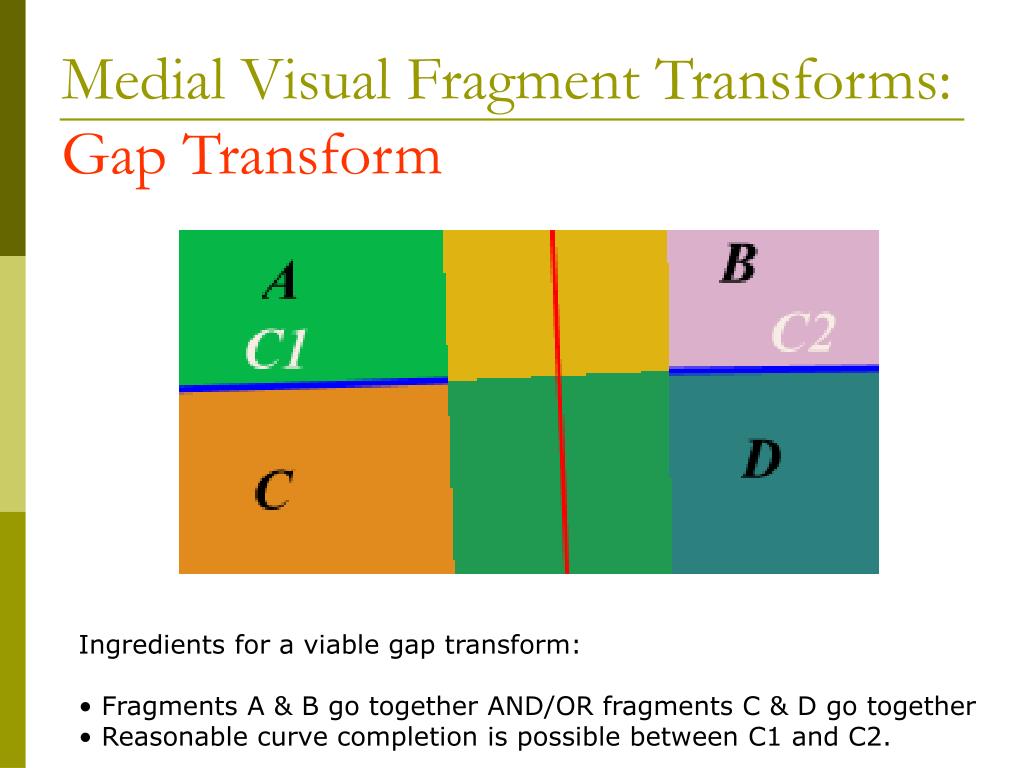 Medial Visual Fragment Transforms:
Gap Transform

A
C1
B
C2
C
D

Ingredients for a viable gap transform:

• Fragments A & B go together AND/OR fragments C & D go together
• Reasonable curve completion is possible between C1 and C2.